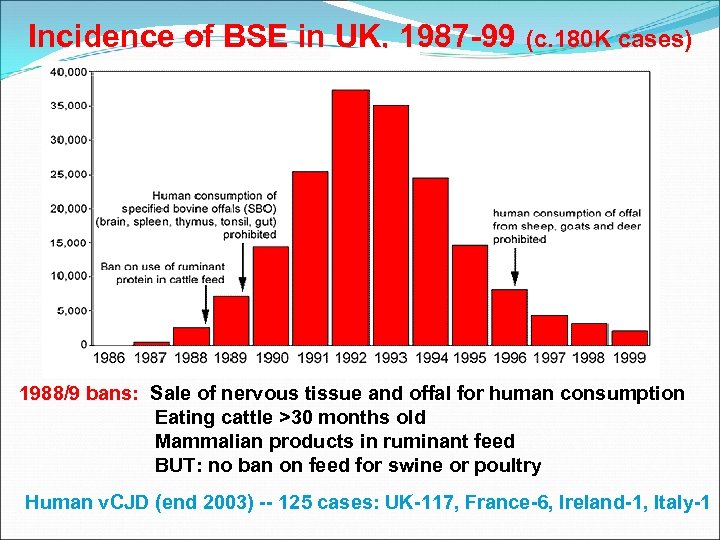 Incidence of BSE in UK, 1987-99 (c.180K cases)

40,000
35,000
30,000
25,000
20,000
15,000
10,000
5,000
0

Human consumption of specified bovine offals (SBO) (brain, spleen, thymus, tonsil, gut) prohibited

Ban on use of ruminant protein in cattle feed

human consumption of offal from sheep, goats and deer prohibited

1986 1987 1988 1989 1990 1991 1992 1993 1994 1995 1996 1997 1998 1999

1988/9 bans: Sale of nervous tissue and offal for human consumption
Eating cattle >30 months old
Mammalian products in ruminant feed
BUT: no ban on feed for swine or poultry

Human vCJD (end 2003) -- 125 cases: UK-117, France-6, Ireland-1, Italy-1